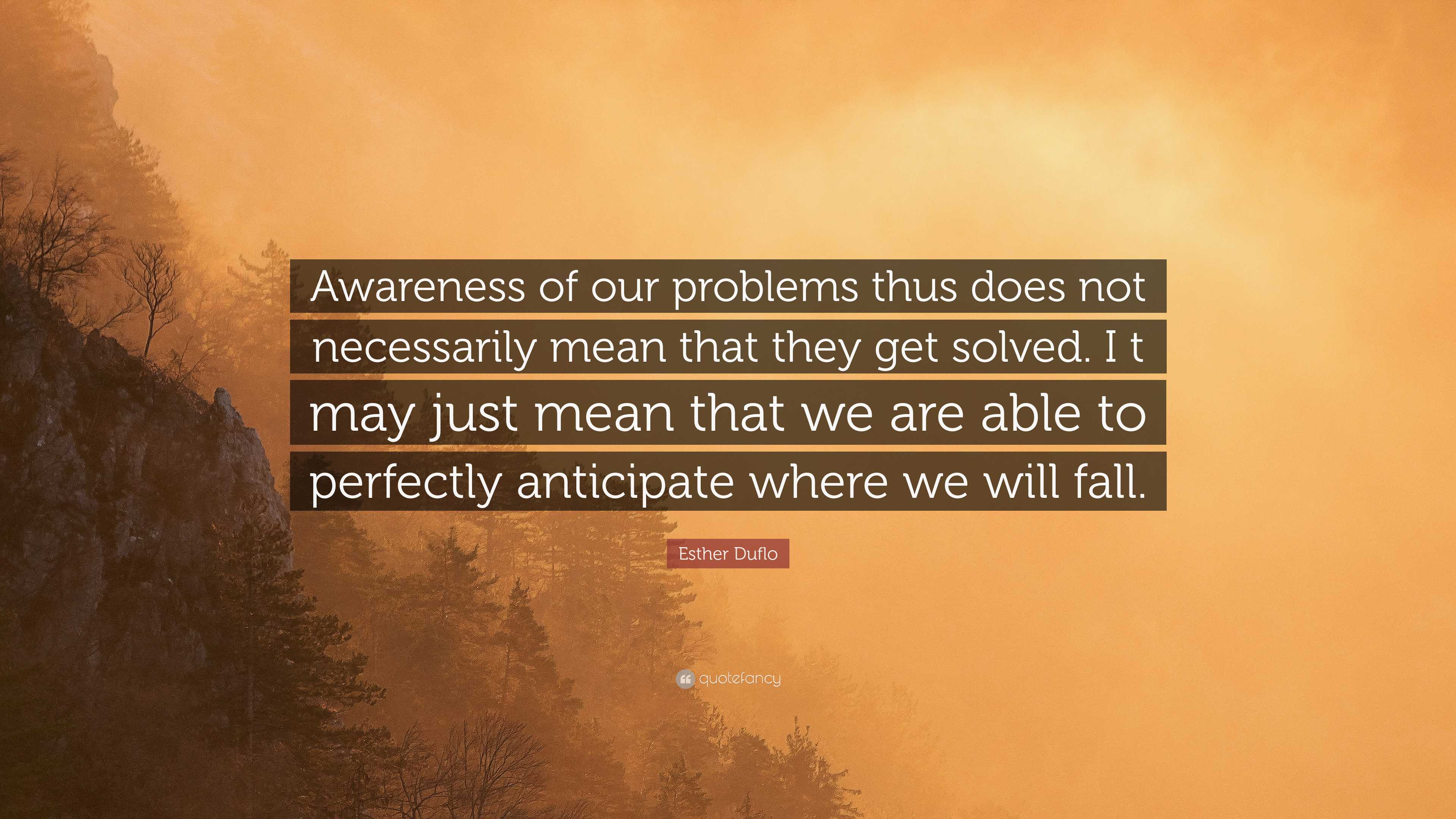 Awareness of our problems thus does not necessarily mean that they get solved. I t may just mean that we are able to perfectly anticipate where we will fall.

Esther Duflo

quotefancy